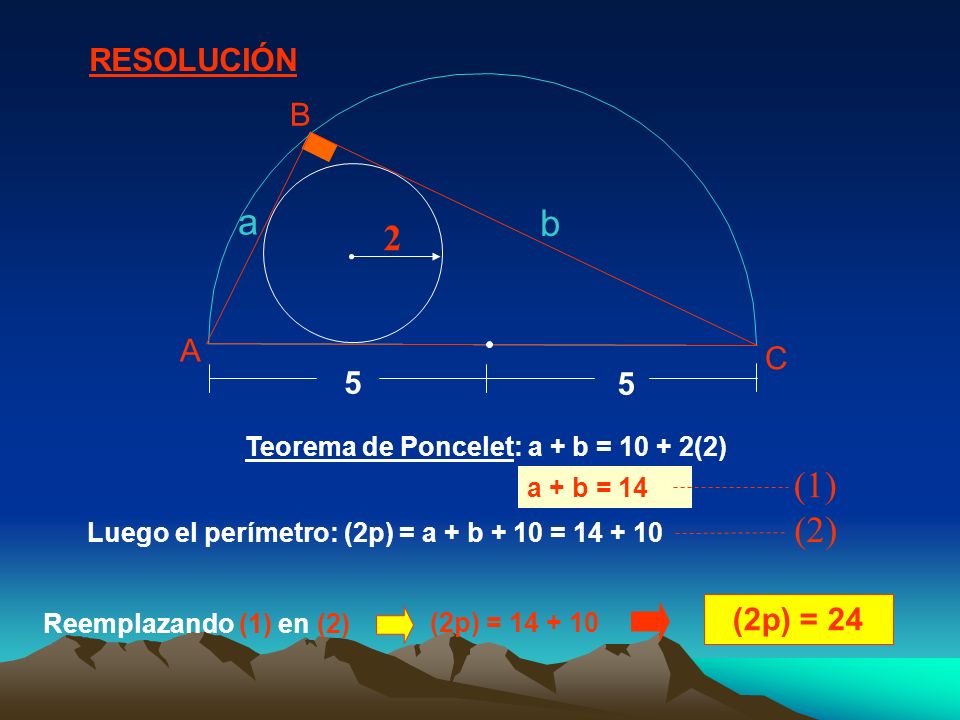 RESOLUCIÓN

B

a

2

b

A

C

5

5

Teorema de Poncelet: a + b = 10 + 2(2)

a + b = 14 (1)

Luego el perímetro: (2p) = a + b + 10 = 14 + 10 (2)

Reemplazando (1) en (2) (2p) = 14 + 10 (2p) = 24